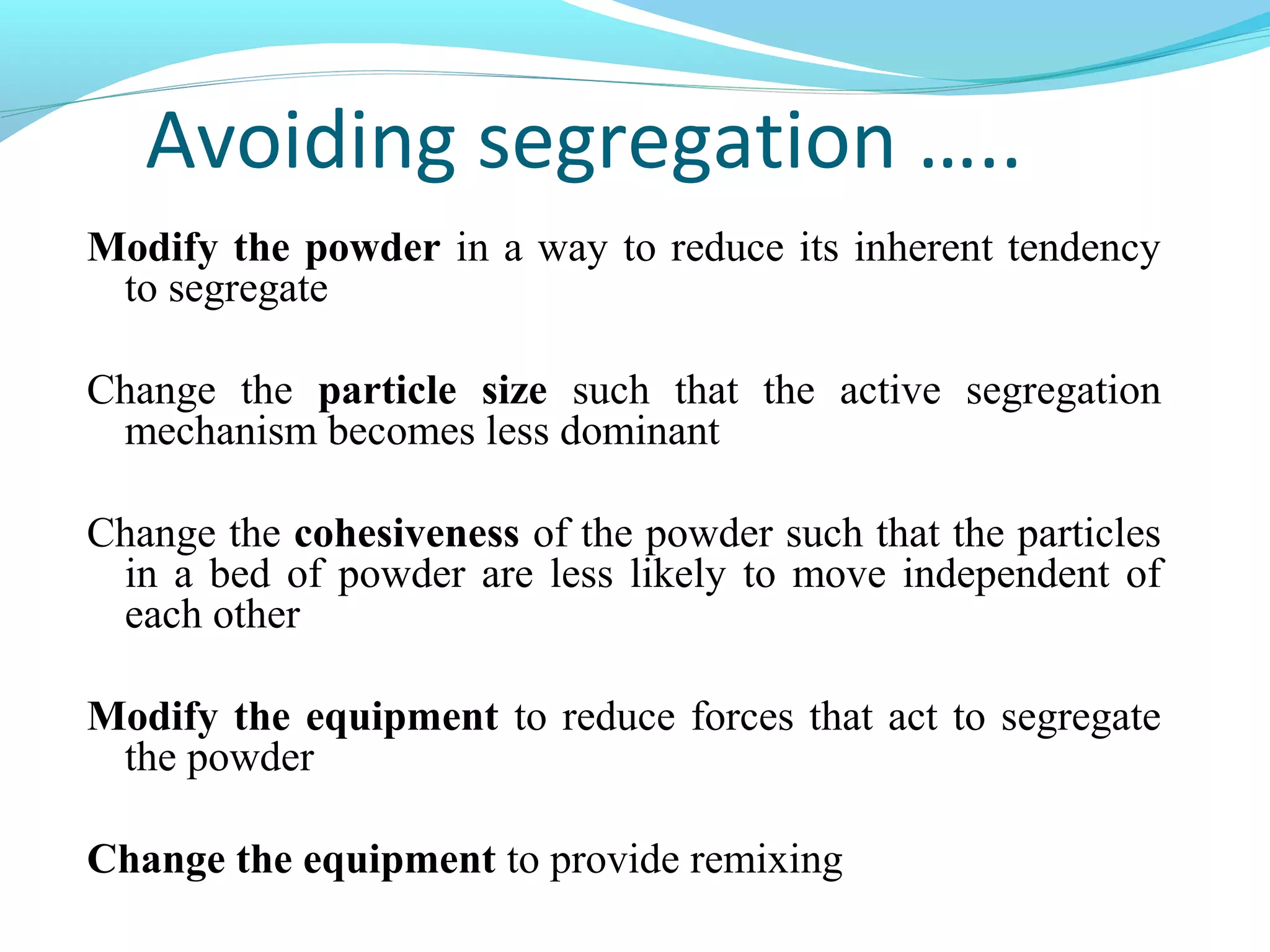 Avoiding segregation …..

Modify the powder in a way to reduce its inherent tendency to segregate

Change the particle size such that the active segregation mechanism becomes less dominant

Change the cohesiveness of the powder such that the particles in a bed of powder are less likely to move independent of each other

Modify the equipment to reduce forces that act to segregate the powder

Change the equipment to provide remixing